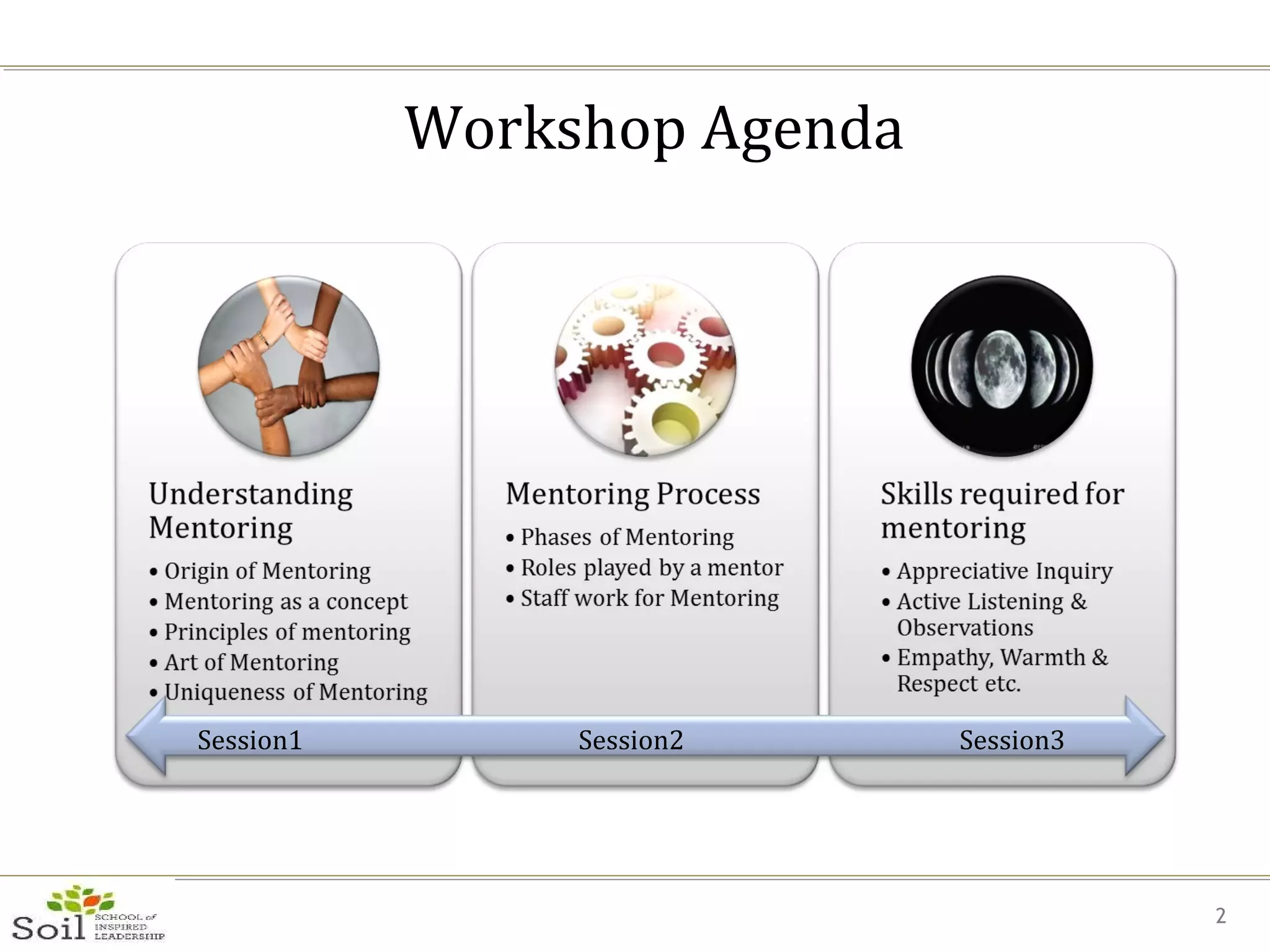 Workshop Agenda

Understanding Mentoring
• Origin of Mentoring
• Mentoring as a concept
• Principles of mentoring
• Art of Mentoring
• Uniqueness of Mentoring

Mentoring Process
• Phases of Mentoring
• Roles played by a mentor
• Staff work for Mentoring

Skills required for mentoring
• Appreciative Inquiry
• Active Listening & Observations
• Empathy, Warmth & Respect etc.

Session1 Session2 Session3

Soil SCHOOL of INSPIRED LEADERSHIP

2